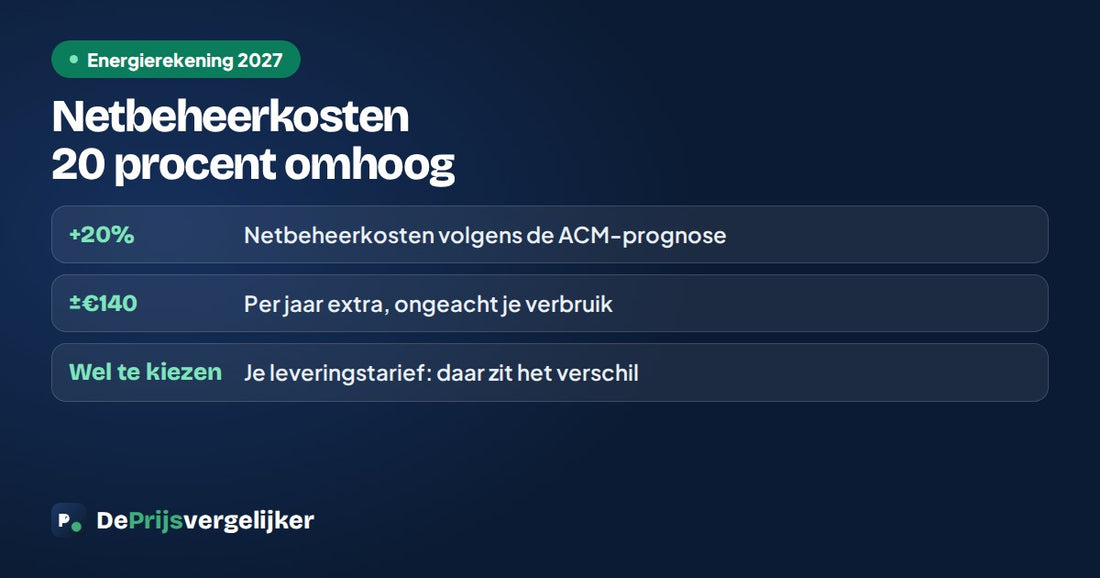 Energierekening 2027

Netbeheerkosten
20 procent omhoog

+20% Netbeheerkosten volgens de ACM-prognose

±€140 Per jaar extra, ongeacht je verbruik

Wel te kiezen Je leveringstarief: daar zit het verschil

P DePrijsvergelijker